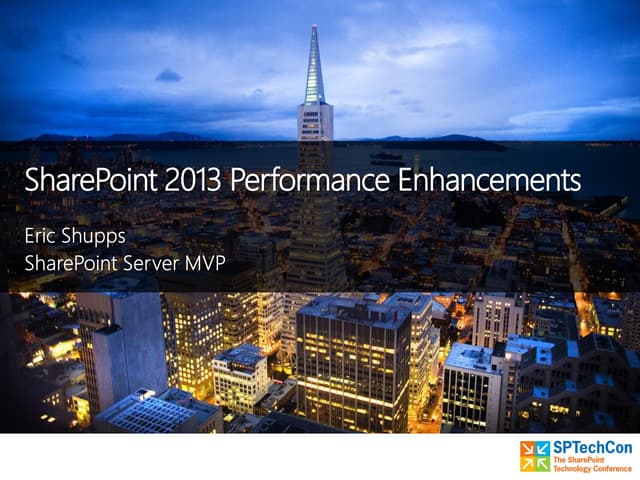 SharePoint 2013 Performance Enhancements

Eric Shupps
SharePoint Server MVP

SPTechCon
The SharePoint Technology Conference